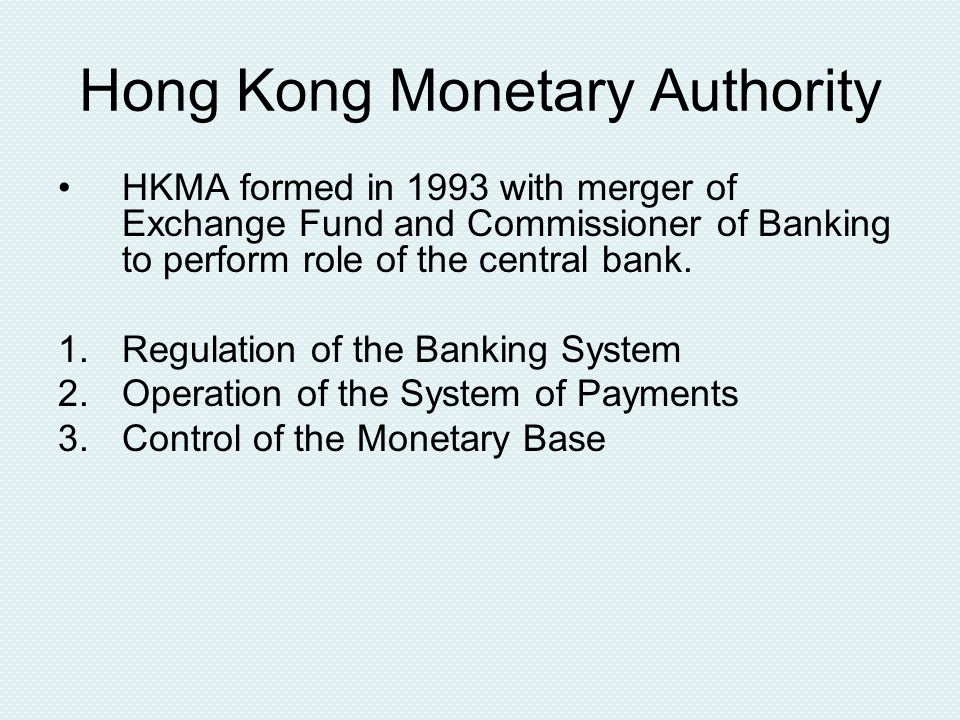 Hong Kong Monetary Authority

• HKMA formed in 1993 with merger of Exchange Fund and Commissioner of Banking to perform role of the central bank.

1. Regulation of the Banking System
2. Operation of the System of Payments
3. Control of the Monetary Base